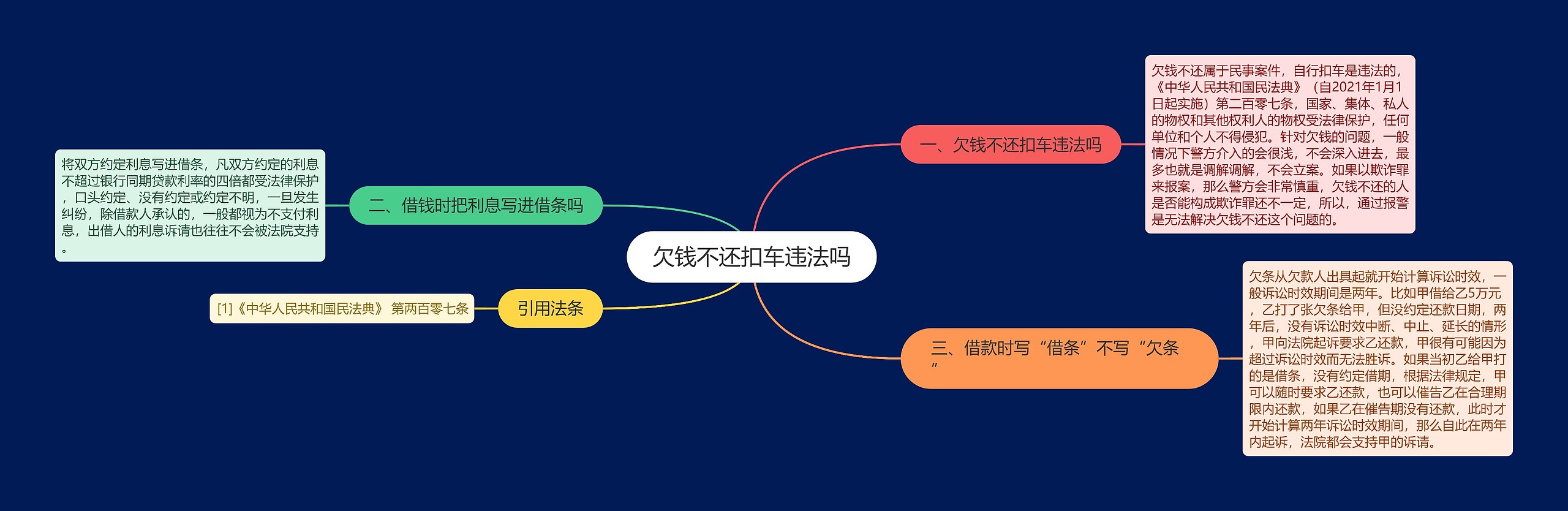 欠钱不还扣车违法吗

一、欠钱不还扣车违法吗

欠钱不还属于民事案件，自行扣车是违法的，《中华人民共和国民法典》（自2021年1月1日起实施）第二百零七条，国家、集体、私人的物权和其他权利人的物权受法律保护，任何单位和个人不得侵犯。针对欠钱的问题，一般情况下警方介入的会很浅，不会深入进去，最多也就是调解调解，不会立案。如果以欺诈罪来报案，那么警方会非常慎重，欠钱不还的人是否能构成欺诈罪还不一定，所以，通过报警是无法解决欠钱不还这个问题的。

二、借钱时把利息写进借条吗

将双方约定利息写进借条，凡双方约定的利息不超过银行同期贷款利率的四倍都受法律保护，口头约定、没有约定或约定不明，一旦发生纠纷，除借款人承认的，一般都视为不支付利息，出借人的利息诉请也往往不会被法院支持。

三、借款时写“借条”不写“欠条”

欠条从欠款人出具起就开始计算诉讼时效，一般诉讼时效期间是两年。比如甲借给乙5万元，乙打了张欠条给甲，但没约定还款日期，两年后，没有诉讼时效中断、中止、延长的情形，甲向法院起诉要求乙还款，甲很有可能因为超过诉讼时效而无法胜诉。如果当初乙给甲打的是借条，没有约定借期，根据法律规定，甲可以随时要求乙还款，也可以催告乙在合理期限内还款，如果乙在催告期没有还款，此时才开始计算两年诉讼时效期间，那么自此在两年内起诉，法院都会支持甲的诉请。

引用法条

[1]《中华人民共和国民法典》 第两百零七条